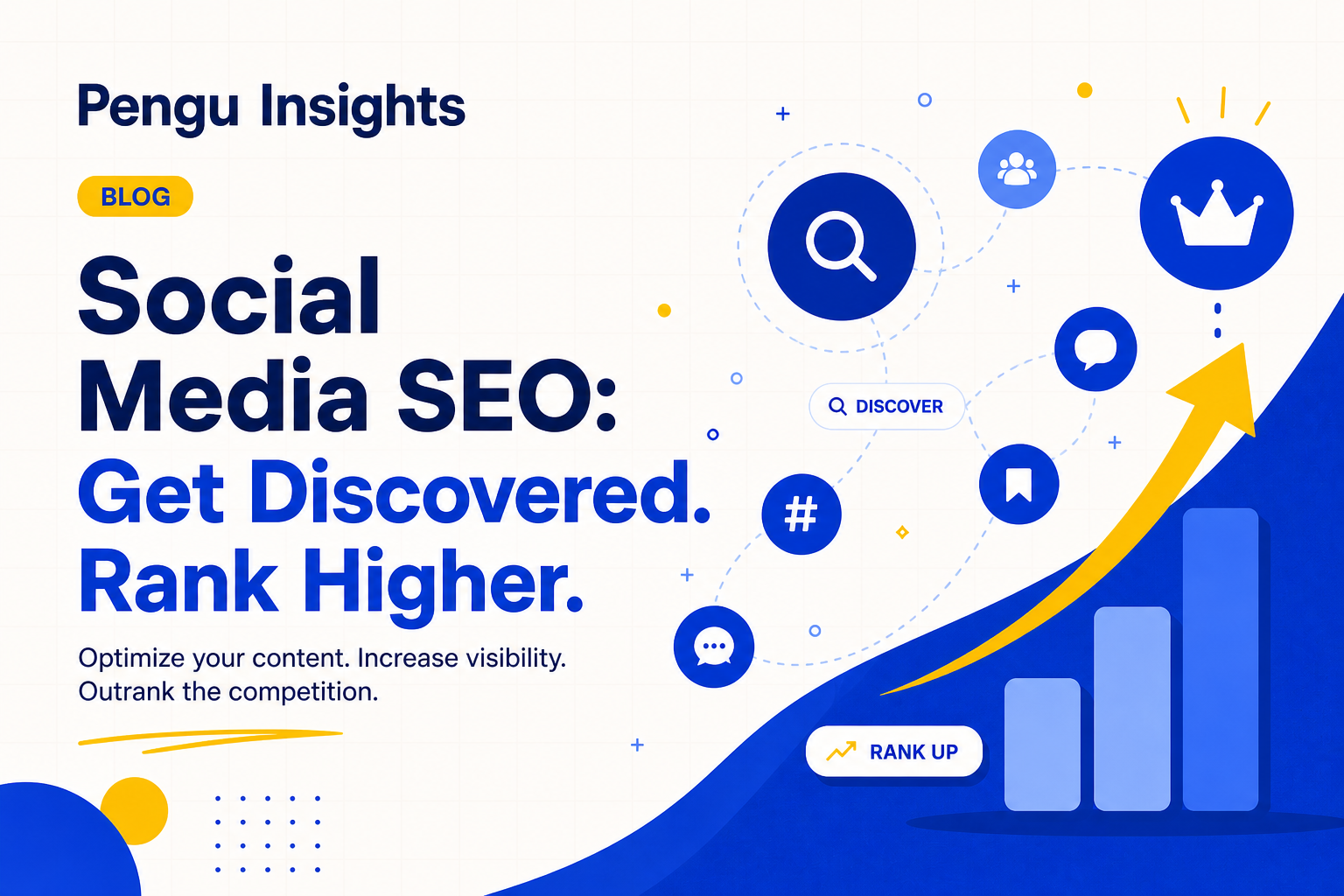 Pengu Insights

BLOG

Social Media SEO: Get Discovered. Rank Higher.

Optimize your content. Increase visibility. Outrank the competition.

DISCOVER

#

RANK UP